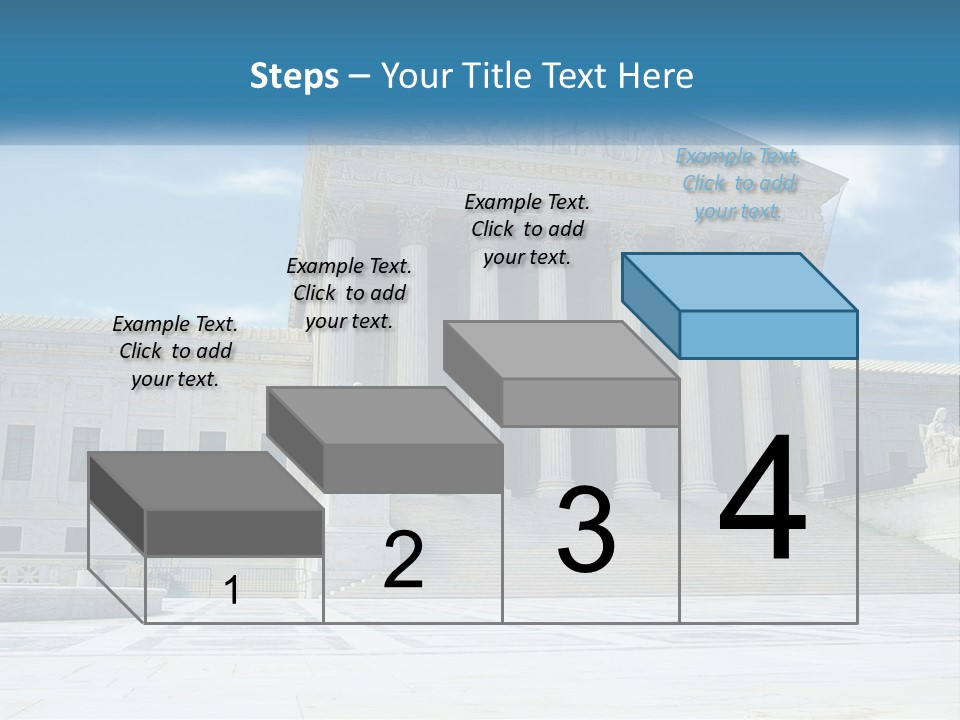 Steps – Your Title Text Here

Example Text. Click to add your text.

Example Text. Click to add your text.

Example Text. Click to add your text.

Example Text. Click to add your text.

1

2

3

4